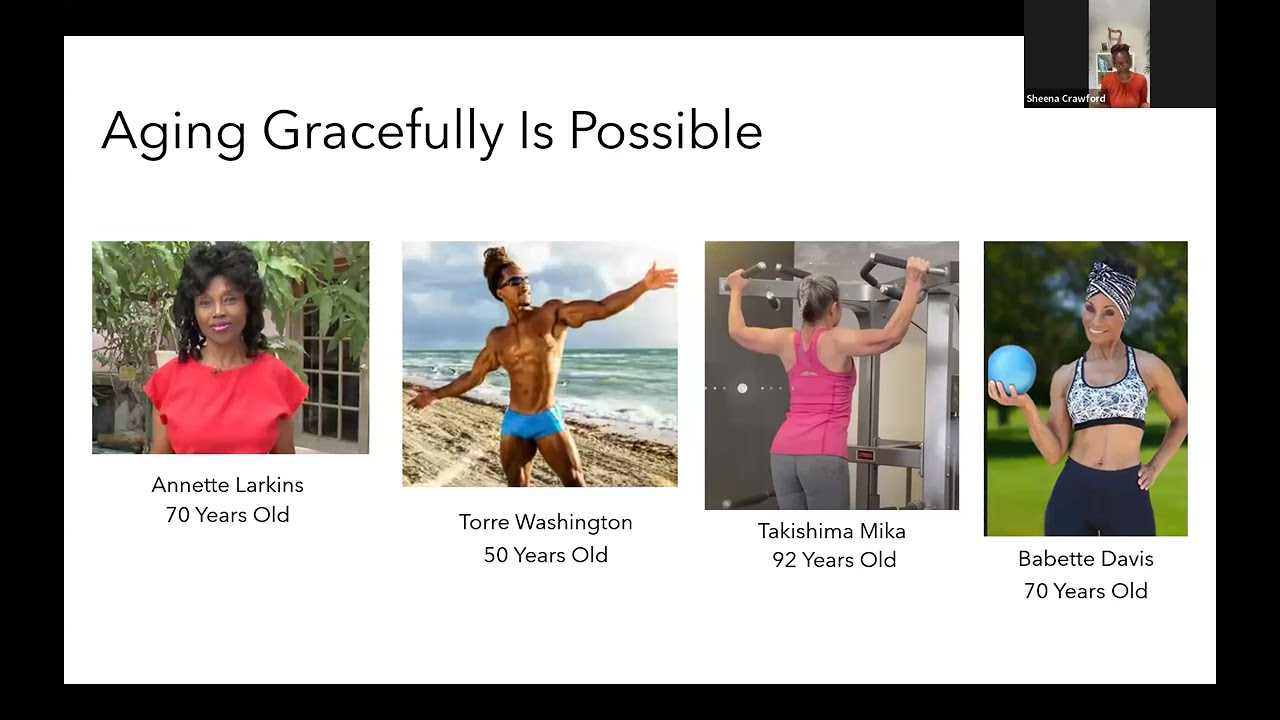 Sheena Crawford

Aging Gracefully Is Possible

Annette Larkins
70 Years Old

Torre Washington
50 Years Old

Takishima Mika
92 Years Old

Babette Davis
70 Years Old